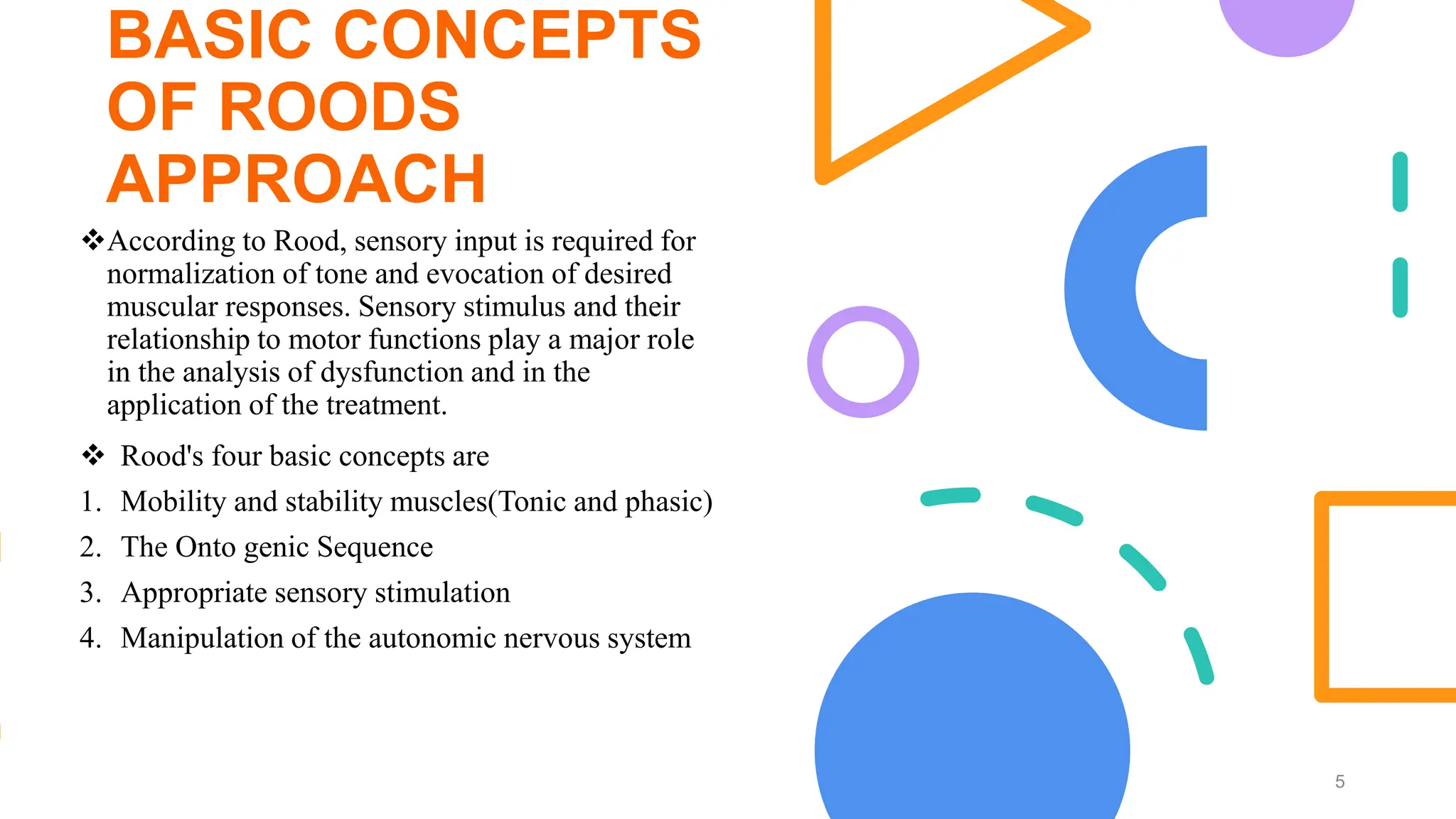 BASIC CONCEPTS OF ROODS APPROACH

❖According to Rood, sensory input is required for normalization of tone and evocation of desired muscular responses. Sensory stimulus and their relationship to motor functions play a major role in the analysis of dysfunction and in the application of the treatment.

❖ Rood's four basic concepts are
1. Mobility and stability muscles(Tonic and phasic)
2. The Onto genic Sequence
3. Appropriate sensory stimulation
4. Manipulation of the autonomic nervous system

5